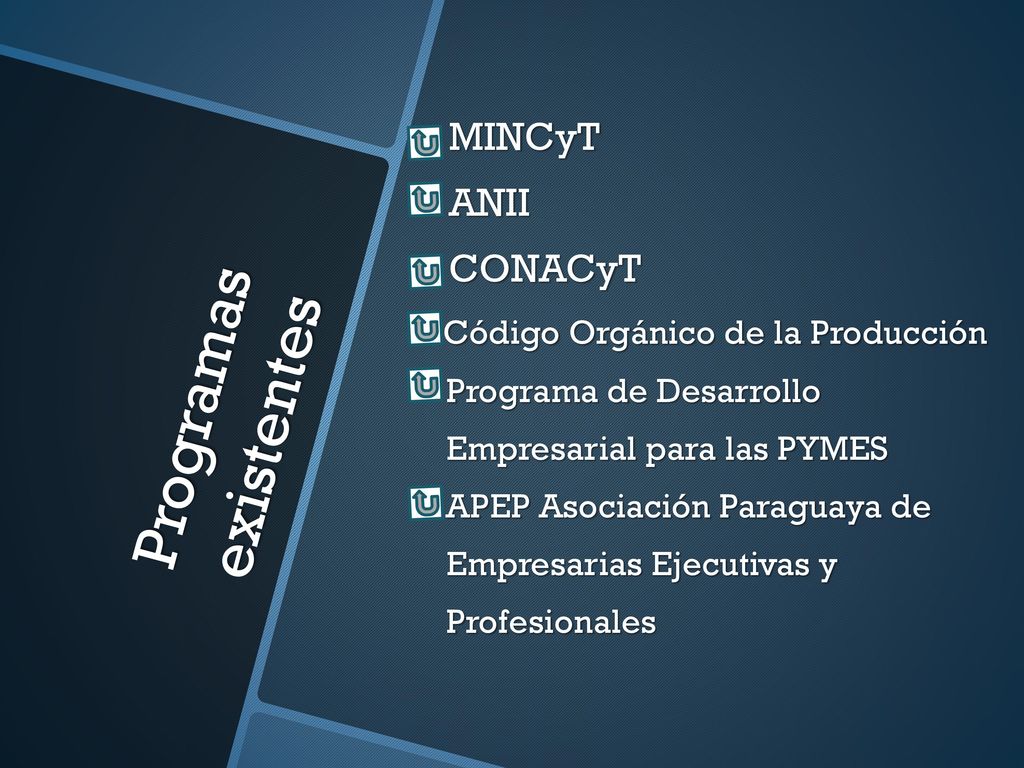 Programas existentes

MINCyT
ANII
CONACyT
Código Orgánico de la Producción
Programa de Desarrollo Empresarial para las PYMES
APEP Asociación Paraguaya de Empresarias Ejecutivas y Profesionales